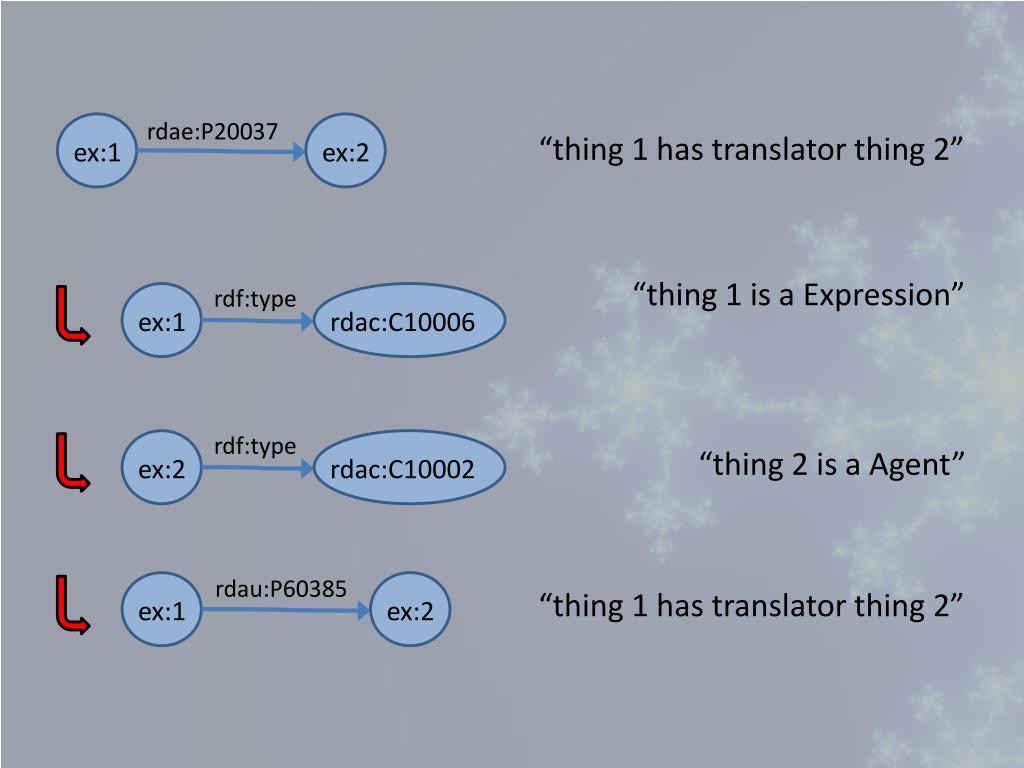 ex:1 rdae:P20037 ex:2

“thing 1 has translator thing 2”

ex:1 rdf:type rdac:C10006

“thing 1 is a Expression”

ex:2 rdf:type rdac:C10002

“thing 2 is a Agent”

ex:1 rdau:P60385 ex:2

“thing 1 has translator thing 2”